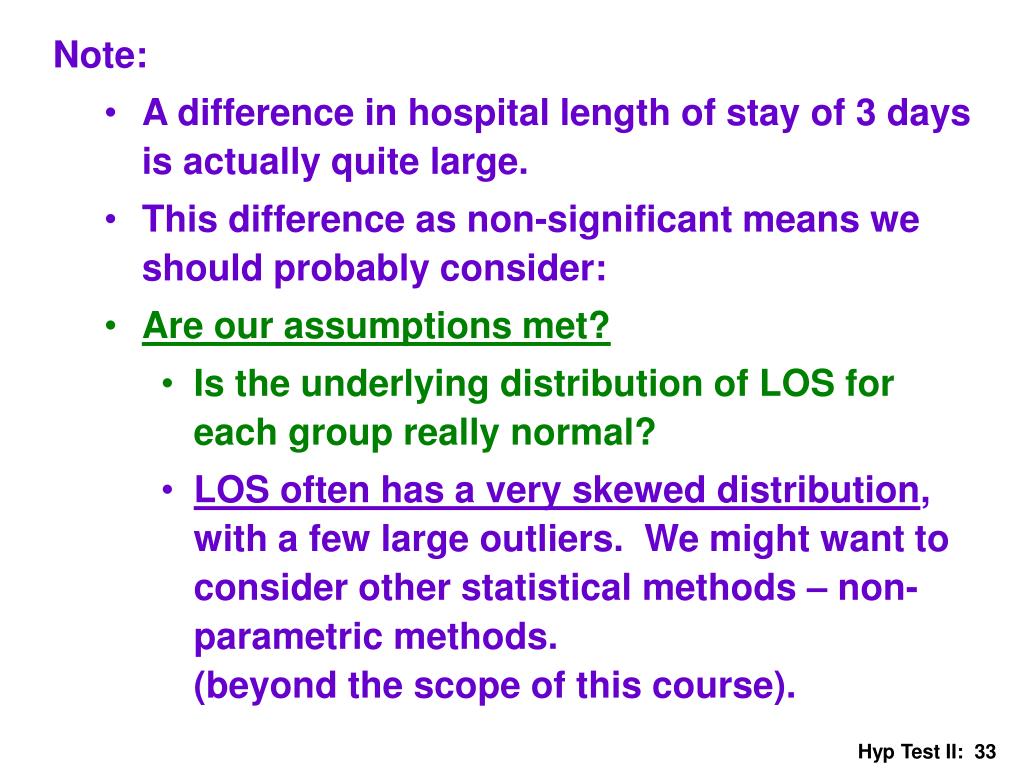 Note:

• A difference in hospital length of stay of 3 days is actually quite large.

• This difference as non-significant means we should probably consider:

• Are our assumptions met?

• Is the underlying distribution of LOS for each group really normal?

• LOS often has a very skewed distribution, with a few large outliers. We might want to consider other statistical methods – non-parametric methods.
(beyond the scope of this course).

Hyp Test II: 33